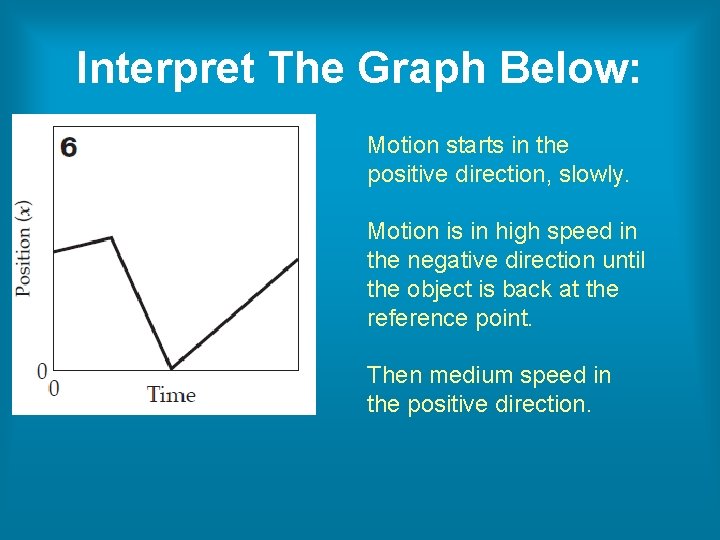 Interpret The Graph Below:

6

Position ($x$)

0

0

Time

Motion starts in the positive direction, slowly.

Motion is in high speed in the negative direction until the object is back at the reference point.

Then medium speed in the positive direction.